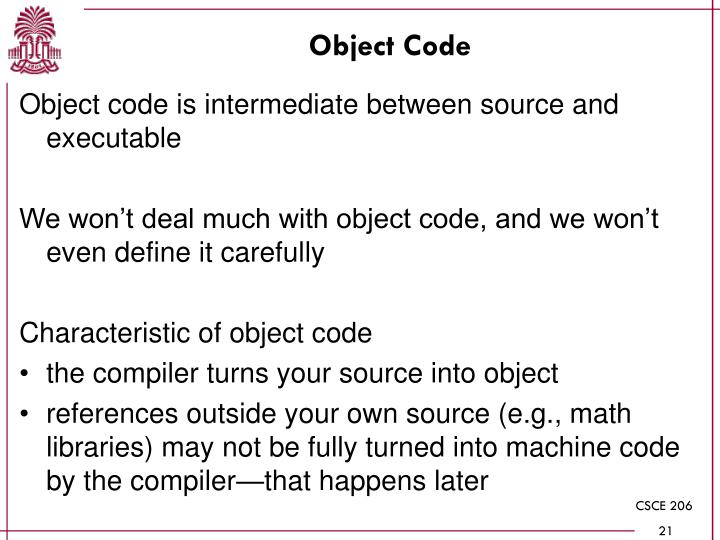 Object Code

Object code is intermediate between source and executable

We won’t deal much with object code, and we won’t even define it carefully

Characteristic of object code
• the compiler turns your source into object
• references outside your own source (e.g., math libraries) may not be fully turned into machine code by the compiler—that happens later

CSCE 206
21